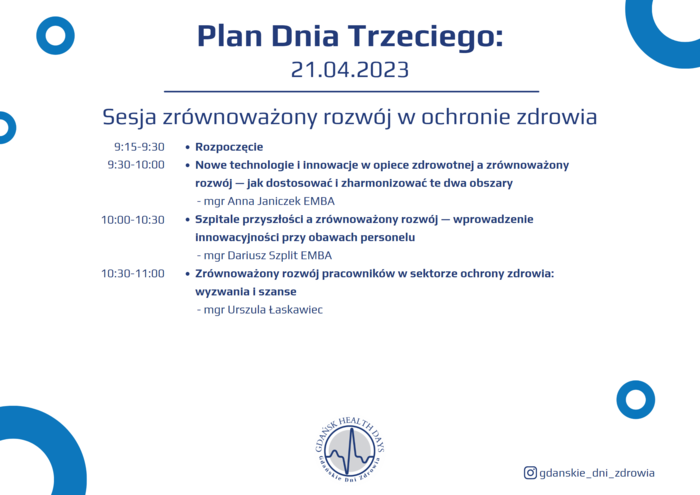 Plan Dnia Trzeciego:
21.04.2023

Sesja zrównoważony rozwój w ochronie zdrowia

9:15-9:30 • Rozpoczęcie

9:30-10:00 • Nowe technologie i innowacje w opiece zdrowotnej a zrównoważony rozwój — jak dostosować i zharmonizować te dwa obszary
- mgr Anna Janiczek EMBA

10:00-10:30 • Szpitale przyszłości a zrównoważony rozwój — wprowadzenie innowacyjności przy obawach personelu
- mgr Dariusz Szplit EMBA

10:30-11:00 • Zrównoważony rozwój pracowników w sektorze ochrony zdrowia: wyzwania i szanse
- mgr Urszula Łaskawiec

GDAŃSK HEALTH DAYS
Gdańskie Dni Zdrowia

gdanskie_dni_zdrowia